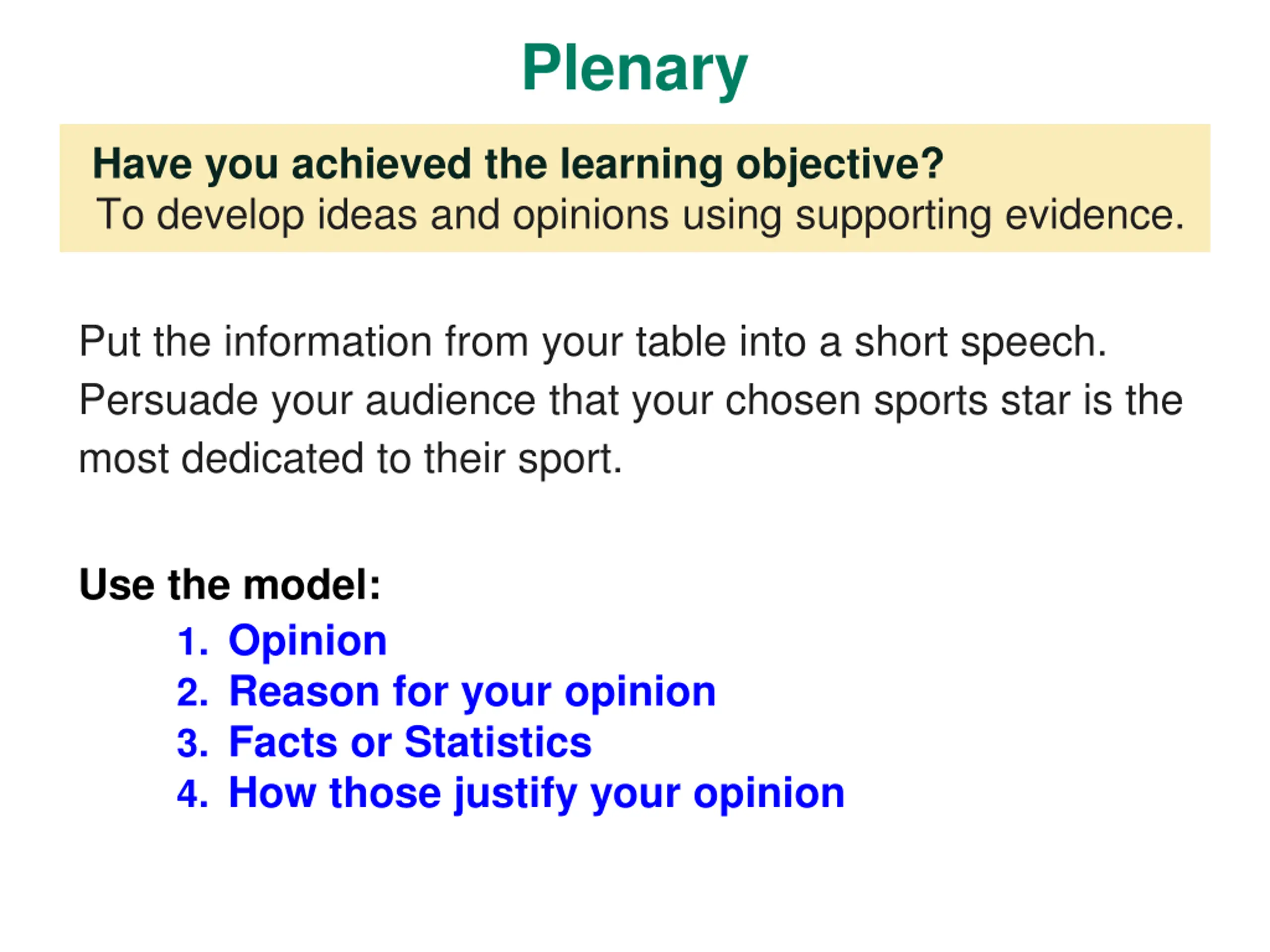 Plenary

Have you achieved the learning objective?
To develop ideas and opinions using supporting evidence.

Put the information from your table into a short speech. Persuade your audience that your chosen sports star is the most dedicated to their sport.

Use the model:
1. Opinion
2. Reason for your opinion
3. Facts or Statistics
4. How those justify your opinion